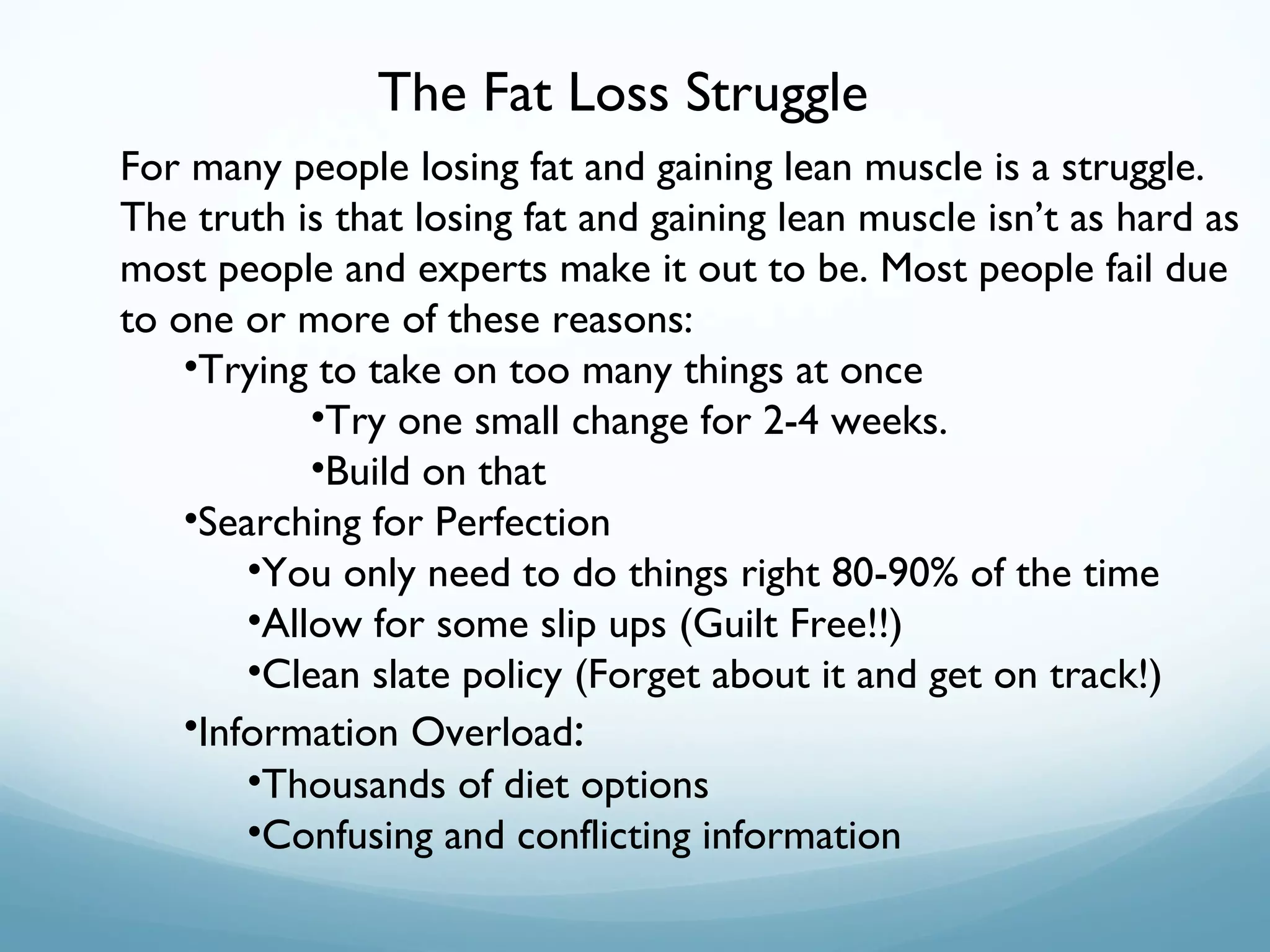 The Fat Loss Struggle

For many people losing fat and gaining lean muscle is a struggle. The truth is that losing fat and gaining lean muscle isn’t as hard as most people and experts make it out to be. Most people fail due to one or more of these reasons:

•Trying to take on too many things at once
•Try one small change for 2-4 weeks.
•Build on that
•Searching for Perfection
•You only need to do things right 80-90% of the time
•Allow for some slip ups (Guilt Free!!)
•Clean slate policy (Forget about it and get on track!)
•Information Overload:
•Thousands of diet options
•Confusing and conflicting information